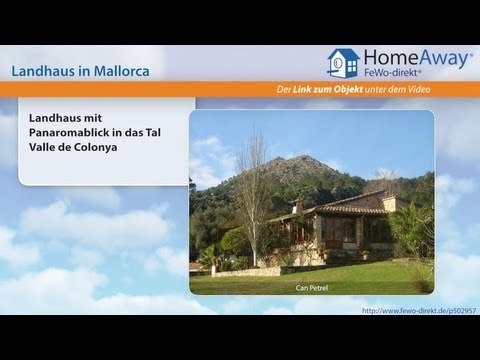 Landhaus in Mallorca

HomeAway®
FeWo-direkt®

Der Link zum Objekt unter dem Video

Landhaus mit Panaromablick in das Tal Valle de Colonya

Can Petrel

http://www.fewo-direkt.de/p502957